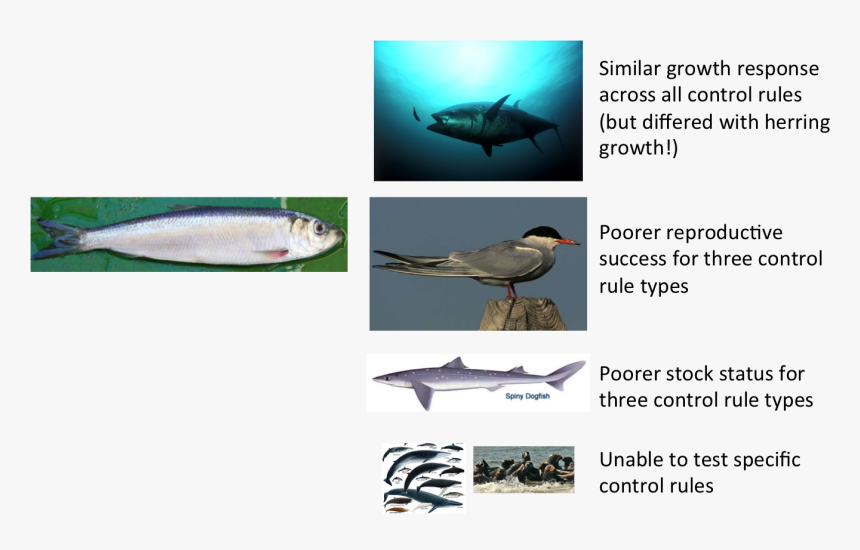 Similar growth response across all control rules (but differed with herring growth!)

Poorer reproductive success for three control rule types

Spiny Dogfish

Poorer stock status for three control rule types

Unable to test specific control rules